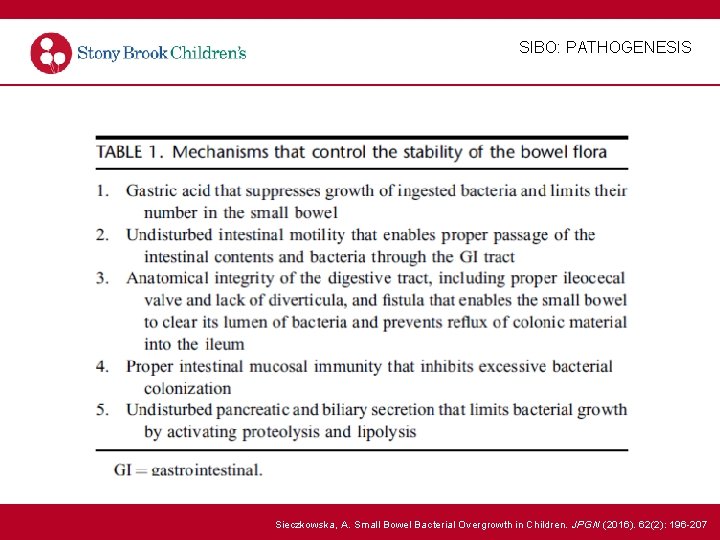 Stony Brook Children's

SIBO: PATHOGENESIS

TABLE 1. Mechanisms that control the stability of the bowel flora

1. Gastric acid that suppresses growth of ingested bacteria and limits their number in the small bowel
2. Undisturbed intestinal motility that enables proper passage of the intestinal contents and bacteria through the GI tract
3. Anatomical integrity of the digestive tract, including proper ileocecal valve and lack of diverticula, and fistula that enables the small bowel to clear its lumen of bacteria and prevents reflux of colonic material into the ileum
4. Proper intestinal mucosal immunity that inhibits excessive bacterial colonization
5. Undisturbed pancreatic and biliary secretion that limits bacterial growth by activating proteolysis and lipolysis

GI = gastrointestinal.

Sieczkowska, A. Small Bowel Bacterial Overgrowth in Children. JPGN (2016). 62(2): 196-207